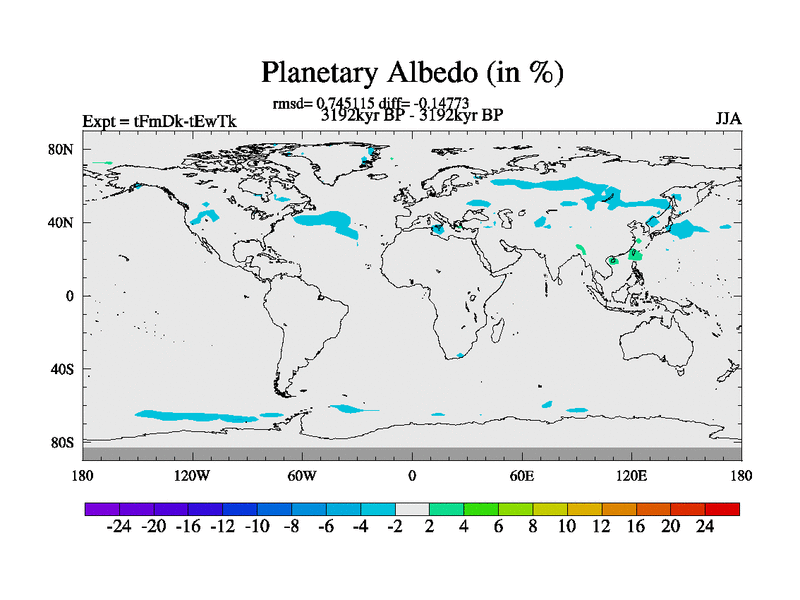 Planetary Albedo (in %)

rmsd= 0.745115 diff= -0.14773

Expt = tFmDk-tEwTk

3192kyr BP - 3192kyr BP

JJA

80N

40N

0

40S

80S

180

120W

60W

0

60E

120E

180

-24 -20 -16 -12 -10 -8 -6 -4 -2 2 4 6 8 10 12 16 20 24